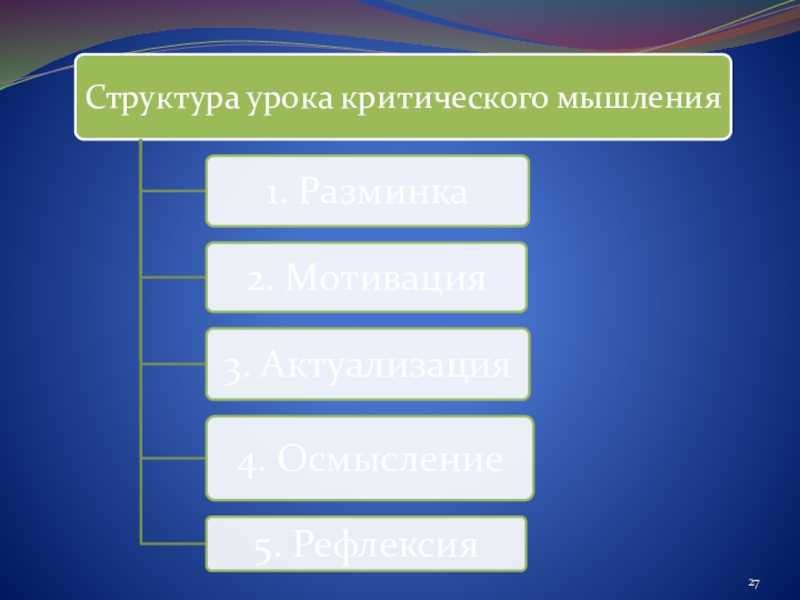 Структура урока критического мышления

1. Разминка

2. Мотивация

3. Актуализация

4. Осмысление

5. Рефлексия

27